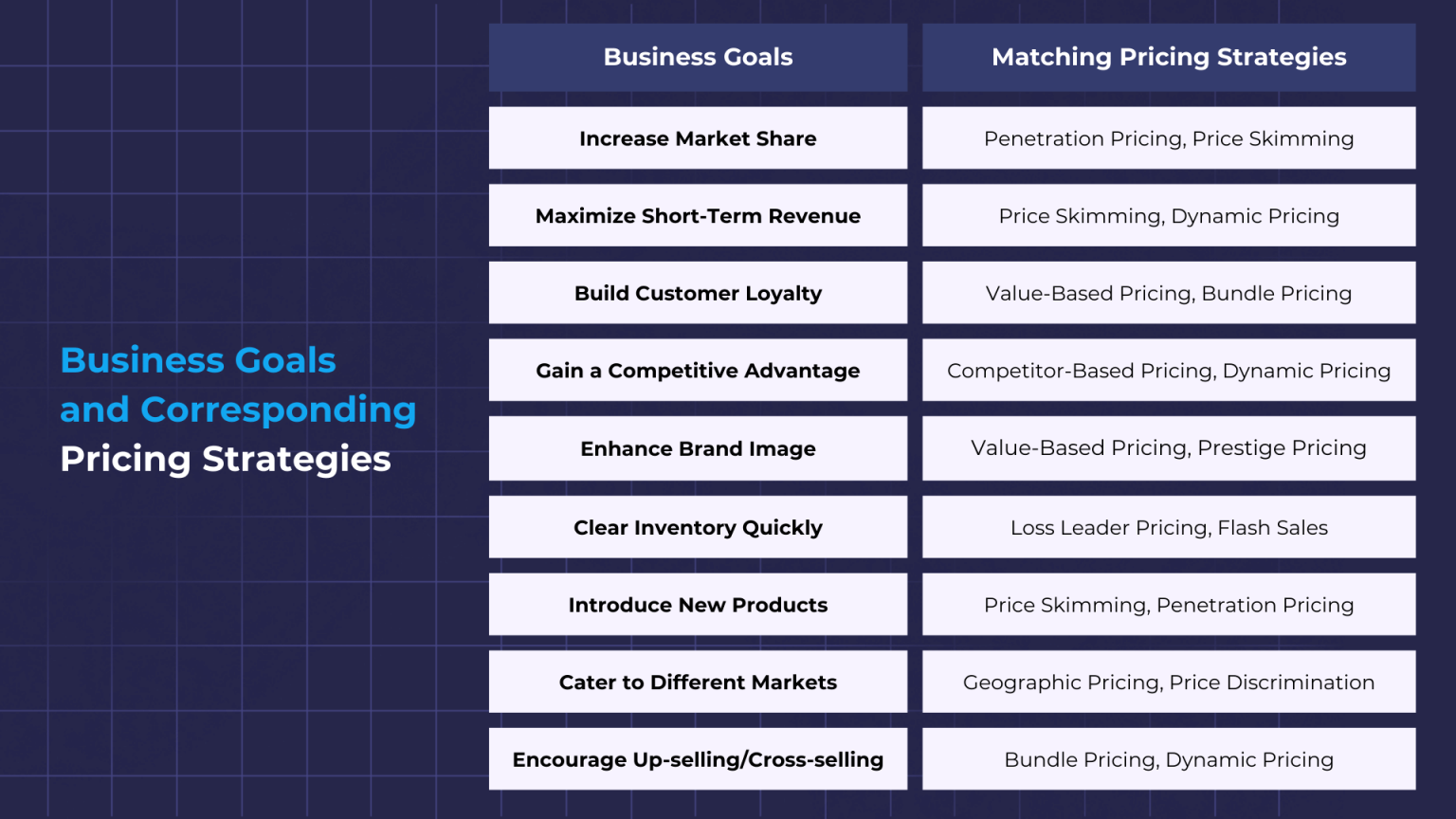 Business Goals and Corresponding Pricing Strategies

| Business Goals | Matching Pricing Strategies |
|---|---|
| Increase Market Share | Penetration Pricing, Price Skimming |
| Maximize Short-Term Revenue | Price Skimming, Dynamic Pricing |
| Build Customer Loyalty | Value-Based Pricing, Bundle Pricing |
| Gain a Competitive Advantage | Competitor-Based Pricing, Dynamic Pricing |
| Enhance Brand Image | Value-Based Pricing, Prestige Pricing |
| Clear Inventory Quickly | Loss Leader Pricing, Flash Sales |
| Introduce New Products | Price Skimming, Penetration Pricing |
| Cater to Different Markets | Geographic Pricing, Price Discrimination |
| Encourage Up-selling/Cross-selling | Bundle Pricing, Dynamic Pricing |